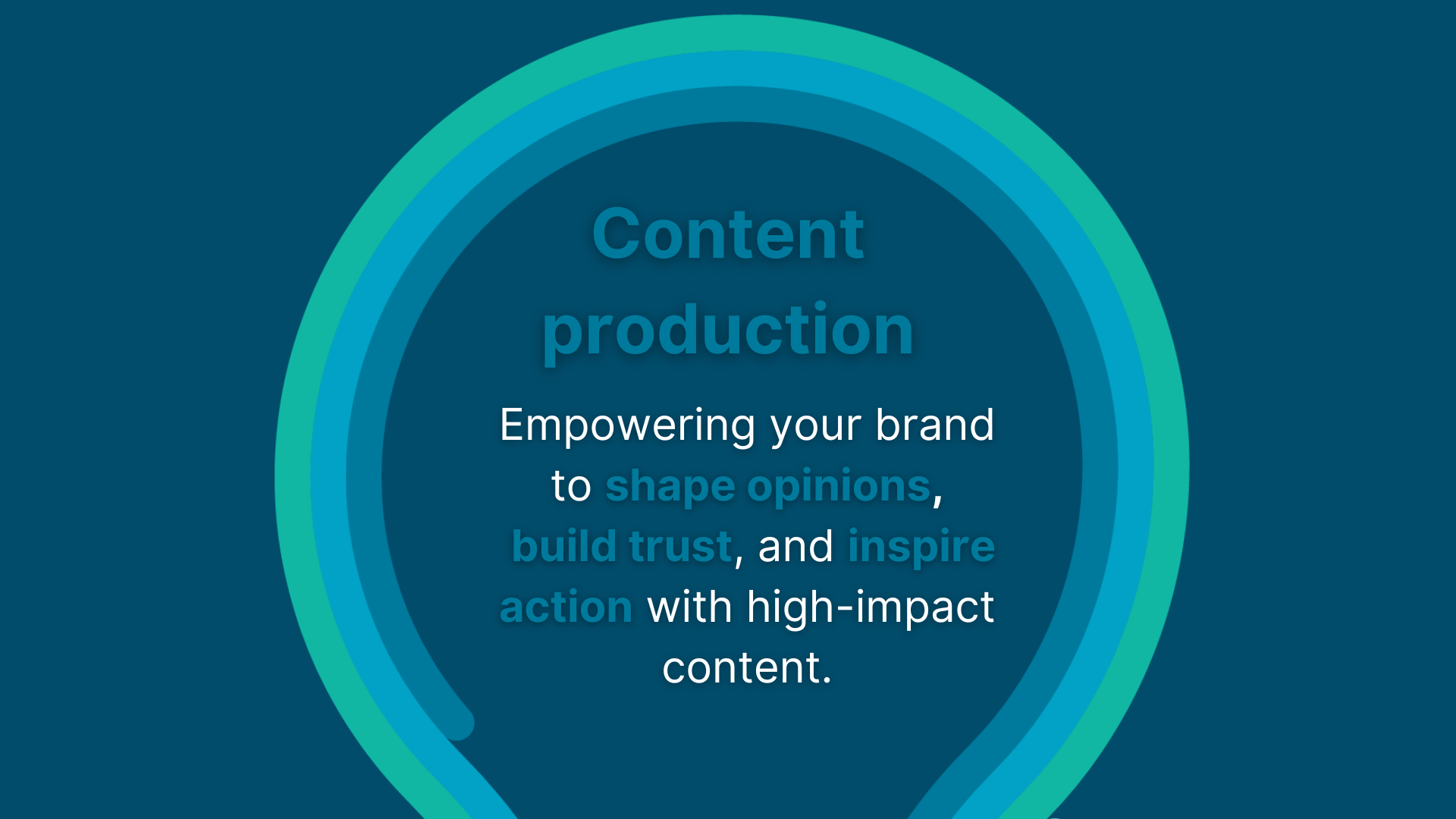 Content production

Empowering your brand to shape opinions, build trust, and inspire action with high-impact content.